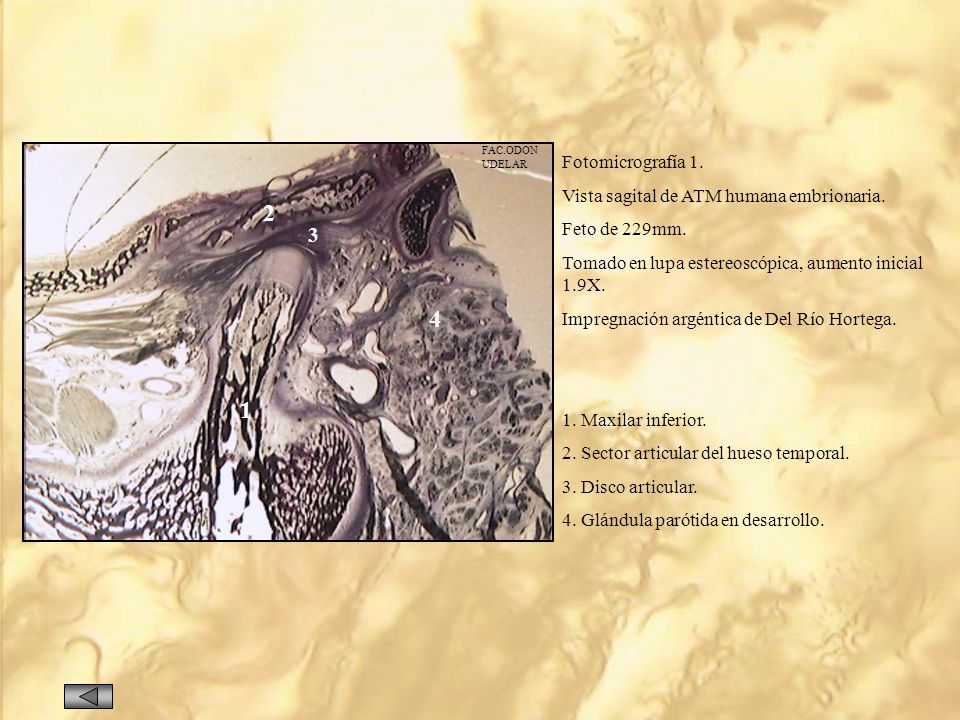 FAC.ODON UDELAR

2

3

4

1

Fotomicrografía 1.

Vista sagital de ATM humana embrionaria.

Feto de 229mm.

Tomado en lupa estereoscópica, aumento inicial 1.9X.

Impregnación argéntica de Del Río Hortega.

1. Maxilar inferior.

2. Sector articular del hueso temporal.

3. Disco articular.

4. Glándula parótida en desarrollo.